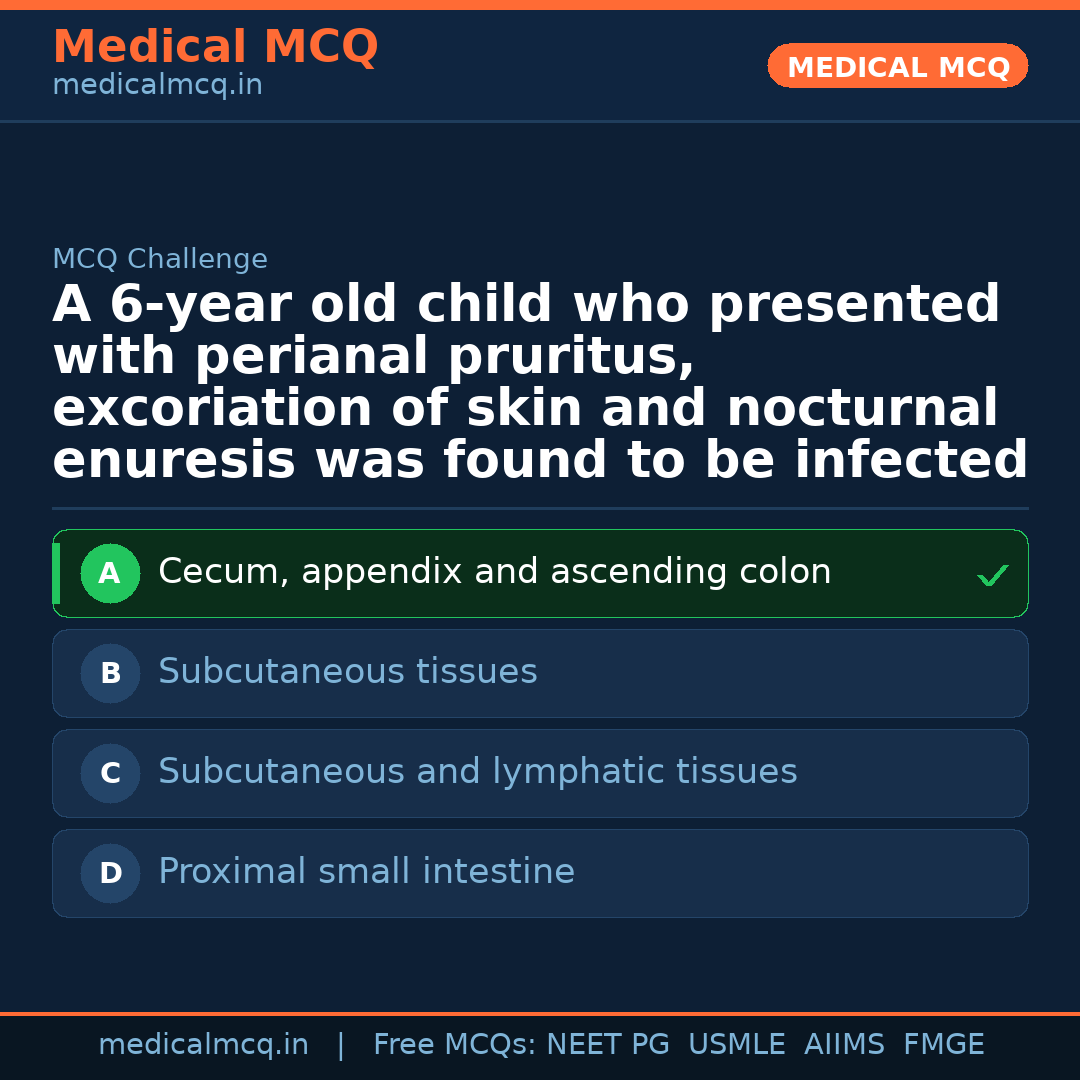 Medical MCQ
medicalmcq.in

MEDICAL MCQ

MCQ Challenge

A 6-year old child who presented with perianal pruritus, excoriation of skin and nocturnal enuresis was found to be infected

A Cecum, appendix and ascending colon ✓

B Subcutaneous tissues

C Subcutaneous and lymphatic tissues

D Proximal small intestine

medicalmcq.in | Free MCQs: NEET PG USMLE AIIMS FMGE